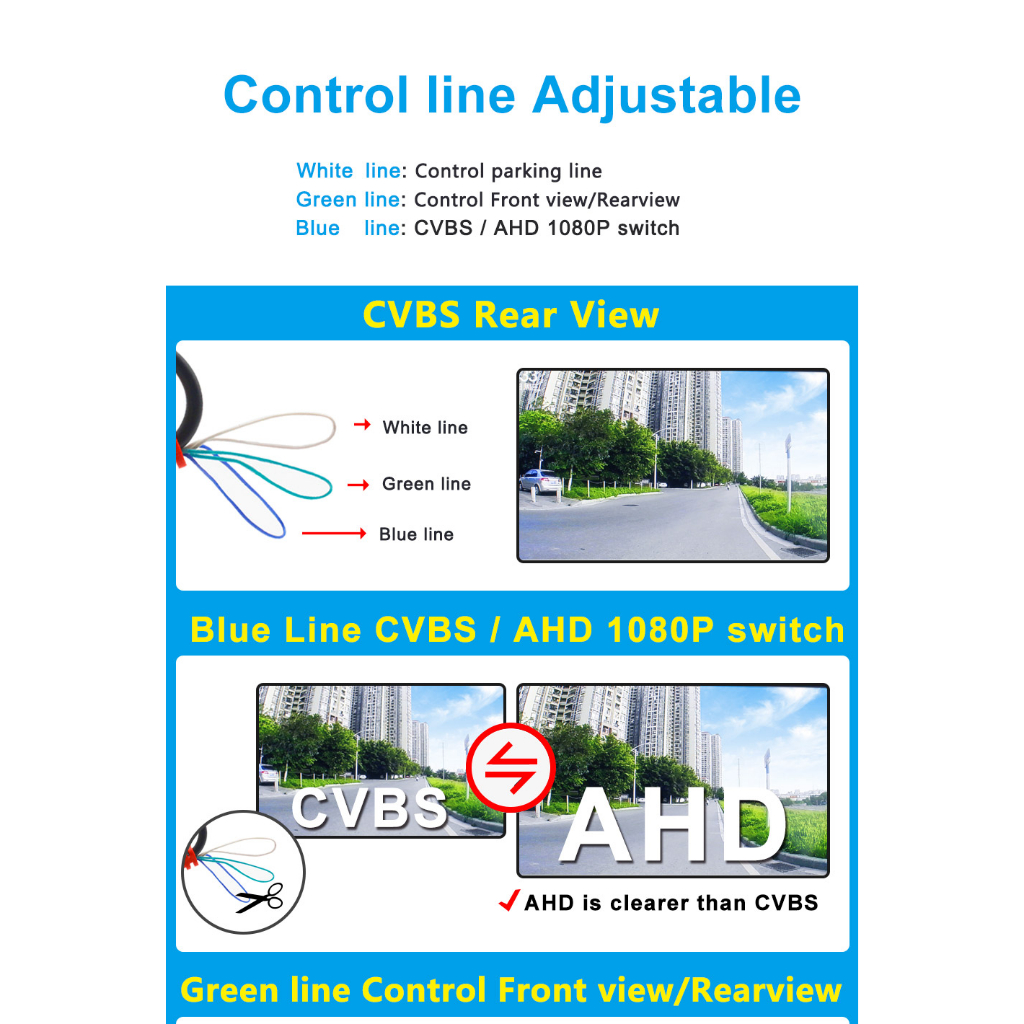 Control line Adjustable

White line: Control parking line
Green line: Control Front view/Rearview
Blue line: CVBS / AHD 1080P switch

CVBS Rear View

White line
Green line
Blue line

Blue Line CVBS / AHD 1080P switch

CVBS
AHD
AHD is clearer than CVBS

Green line Control Front view/Rearview